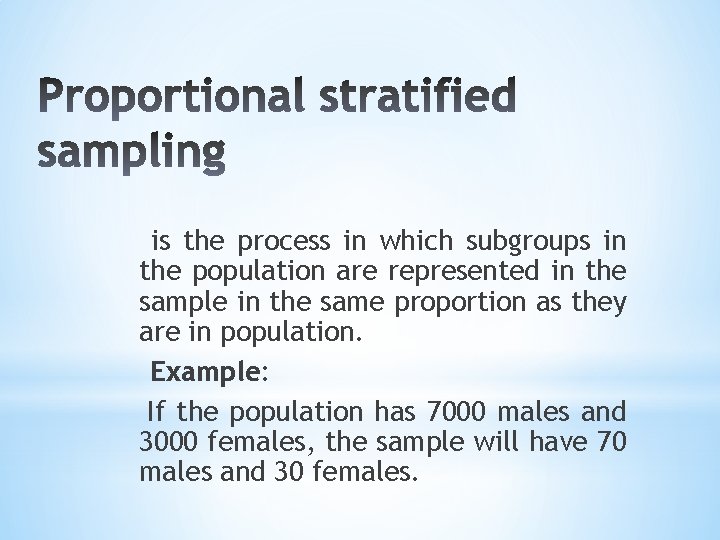 Proportional stratified sampling

is the process in which subgroups in the population are represented in the sample in the same proportion as they are in population.

Example:

If the population has 7000 males and 3000 females, the sample will have 70 males and 30 females.